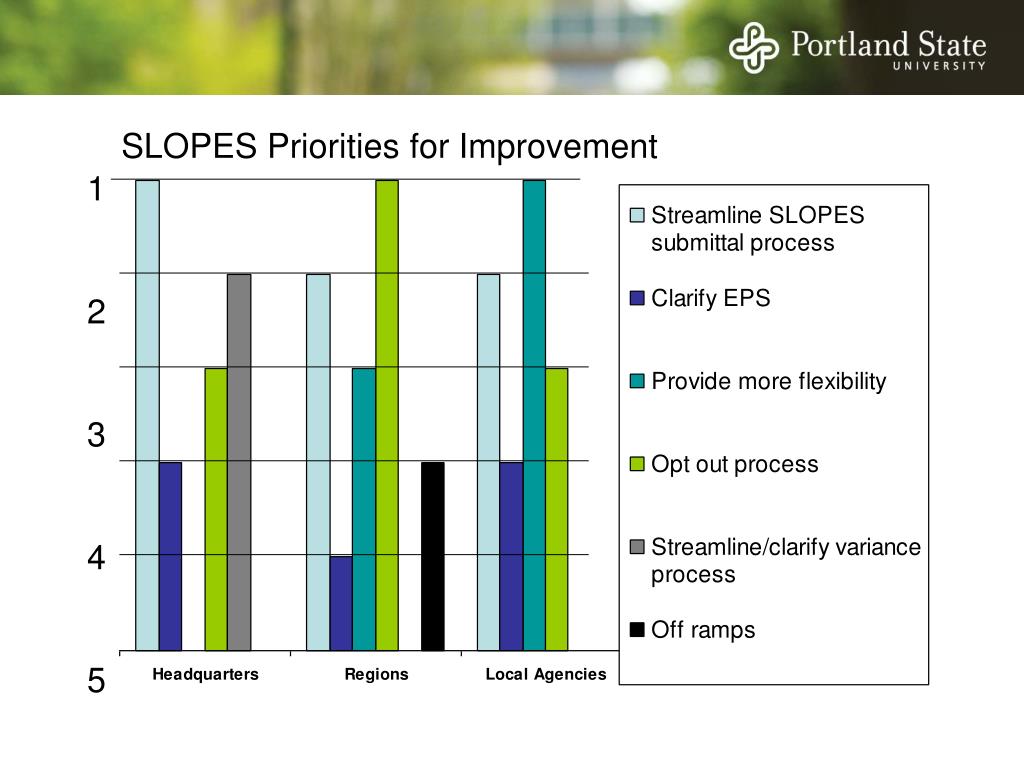 Portland State
UNIVERSITY

SLOPES Priorities for Improvement

1
2
3
4
5

Headquarters
Regions
Local Agencies

Streamline SLOPES submittal process
Clarify EPS
Provide more flexibility
Opt out process
Streamline/clarify variance process
Off ramps